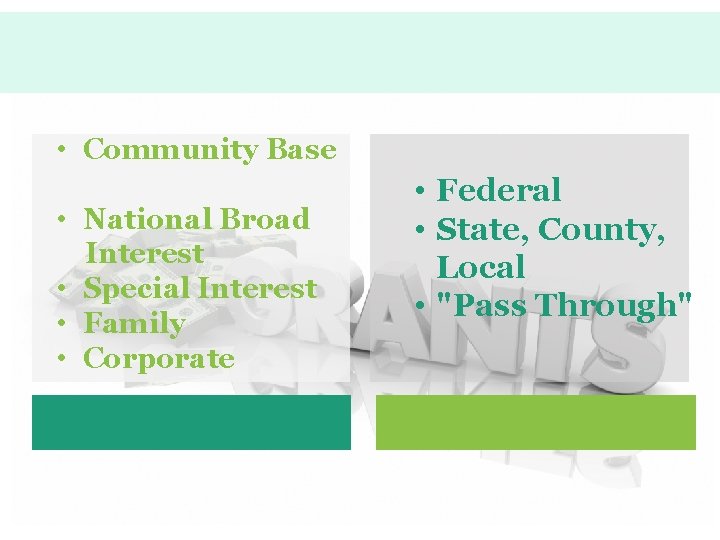 • Community Base

• National Broad Interest
• Special Interest
• Family
• Corporate

• Federal
• State, County, Local
• "Pass Through"

GRANTS